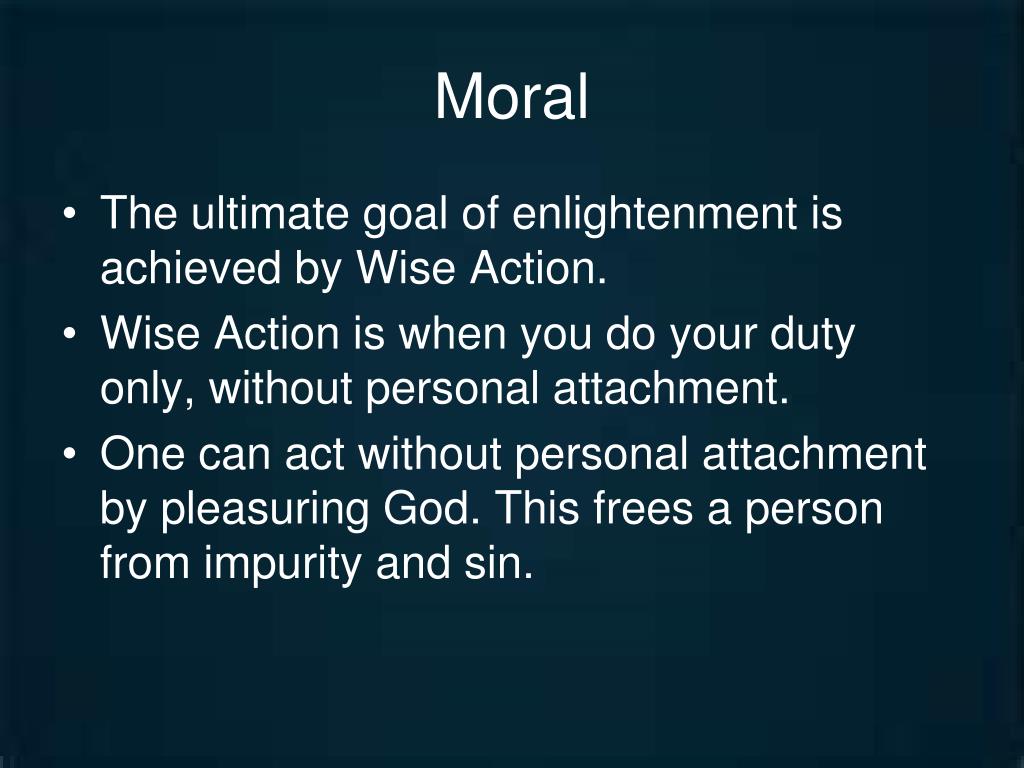 Moral

• The ultimate goal of enlightenment is achieved by Wise Action.
• Wise Action is when you do your duty only, without personal attachment.
• One can act without personal attachment by pleasuring God. This frees a person from impurity and sin.